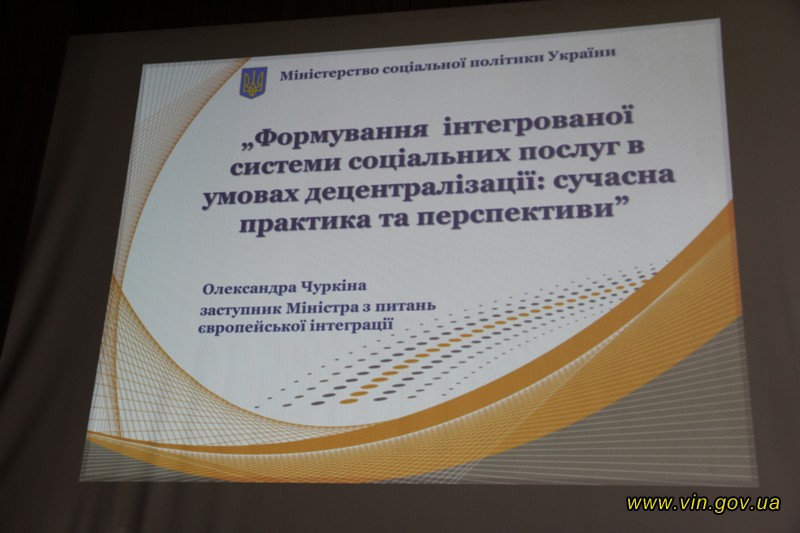 Міністерство соціальної політики України

„Формування інтегрованої системи соціальних послуг в умовах децентралізації: сучасна практика та перспективи”

Олександра Чуркіна
заступник Міністра з питань європейської інтеграції

www.vin.gov.ua